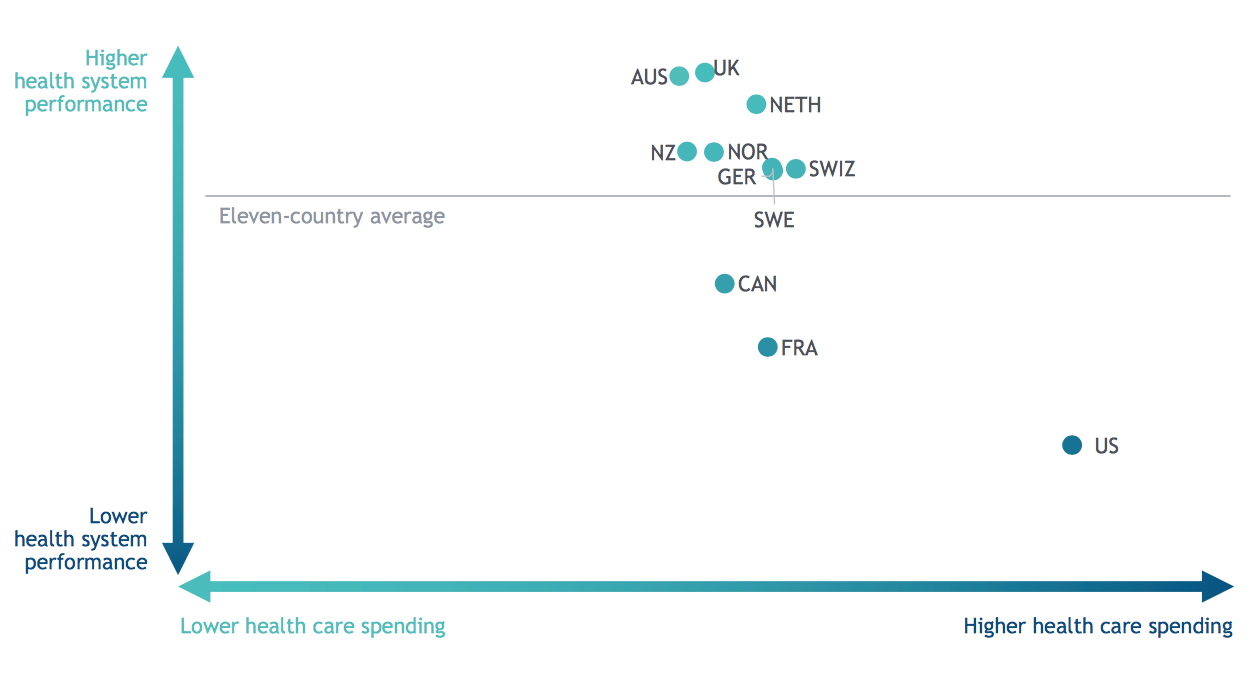 Higher health system performance

AUS UK

NETH

NZ NOR

GER SWIZ

Eleven-country average

SWE

CAN

FRA

US

Lower health system performance

Lower health care spending

Higher health care spending